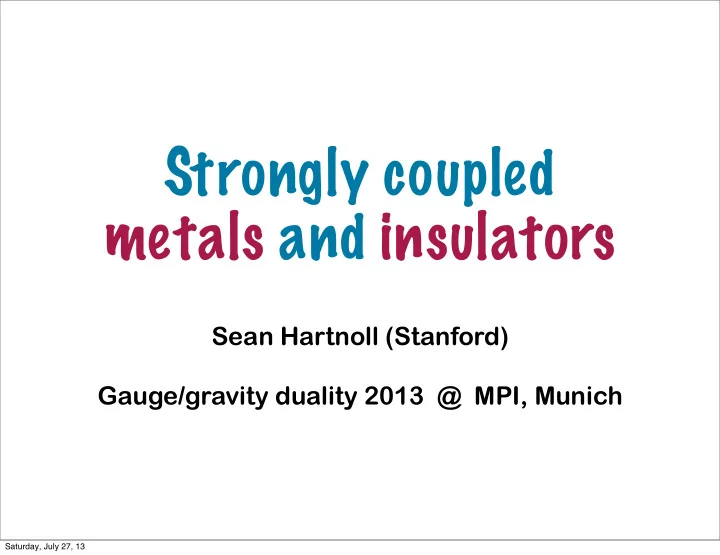 Strongly coupled
metals and insulators

Sean Hartnoll (Stanford)

Gauge/gravity duality 2013 @ MPI, Munich

Saturday, July 27, 13